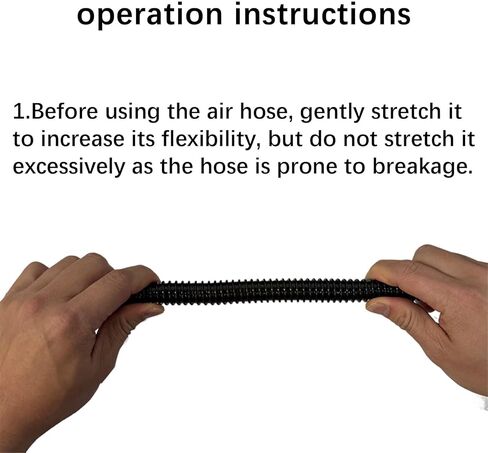 operation instructions

1.Before using the air hose, gently stretch it to increase its flexibility, but do not stretch it excessively as the hose is prone to breakage.